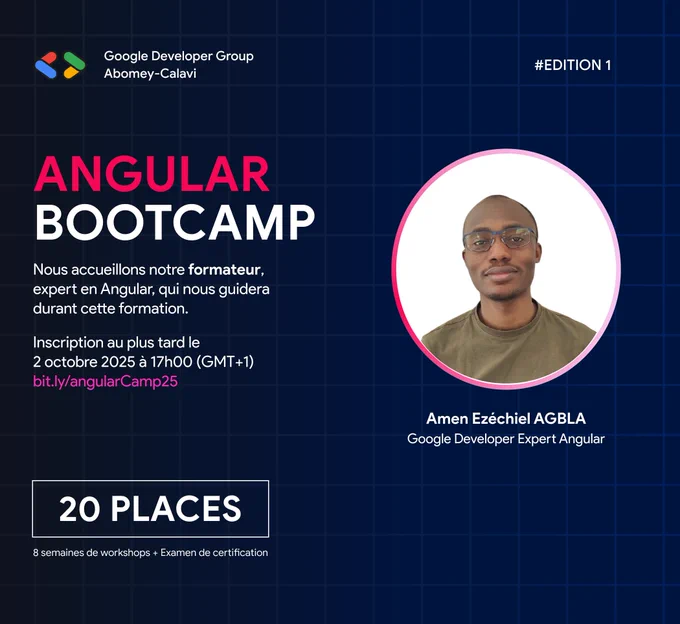 Google Developer Group
Abomey-Calavi

#EDITION 1

ANGULAR
BOOTCAMP

Nous accueillons notre formateur, expert en Angular, qui nous guidera durant cette formation.

Inscription au plus tard le 2 octobre 2025 à 17h00 (GMT+1)
bit.ly/angularCamp25

Amen Ezéchiel AGBLA
Google Developer Expert Angular

20 PLACES

8 semaines de workshops + Examen de certification